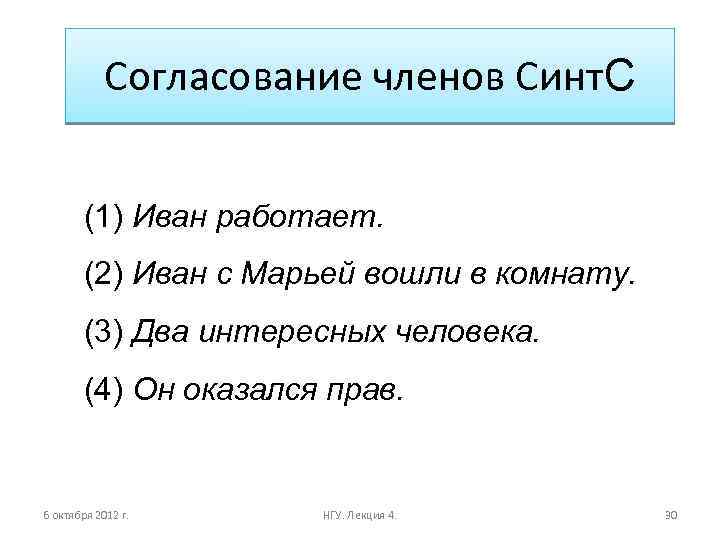 Согласование членов СинтС

(1) Иван работает.

(2) Иван с Марьей вошли в комнату.

(3) Два интересных человека.

(4) Он оказался прав.

6 октября 2012 г.

НГУ. Лекция 4.

30